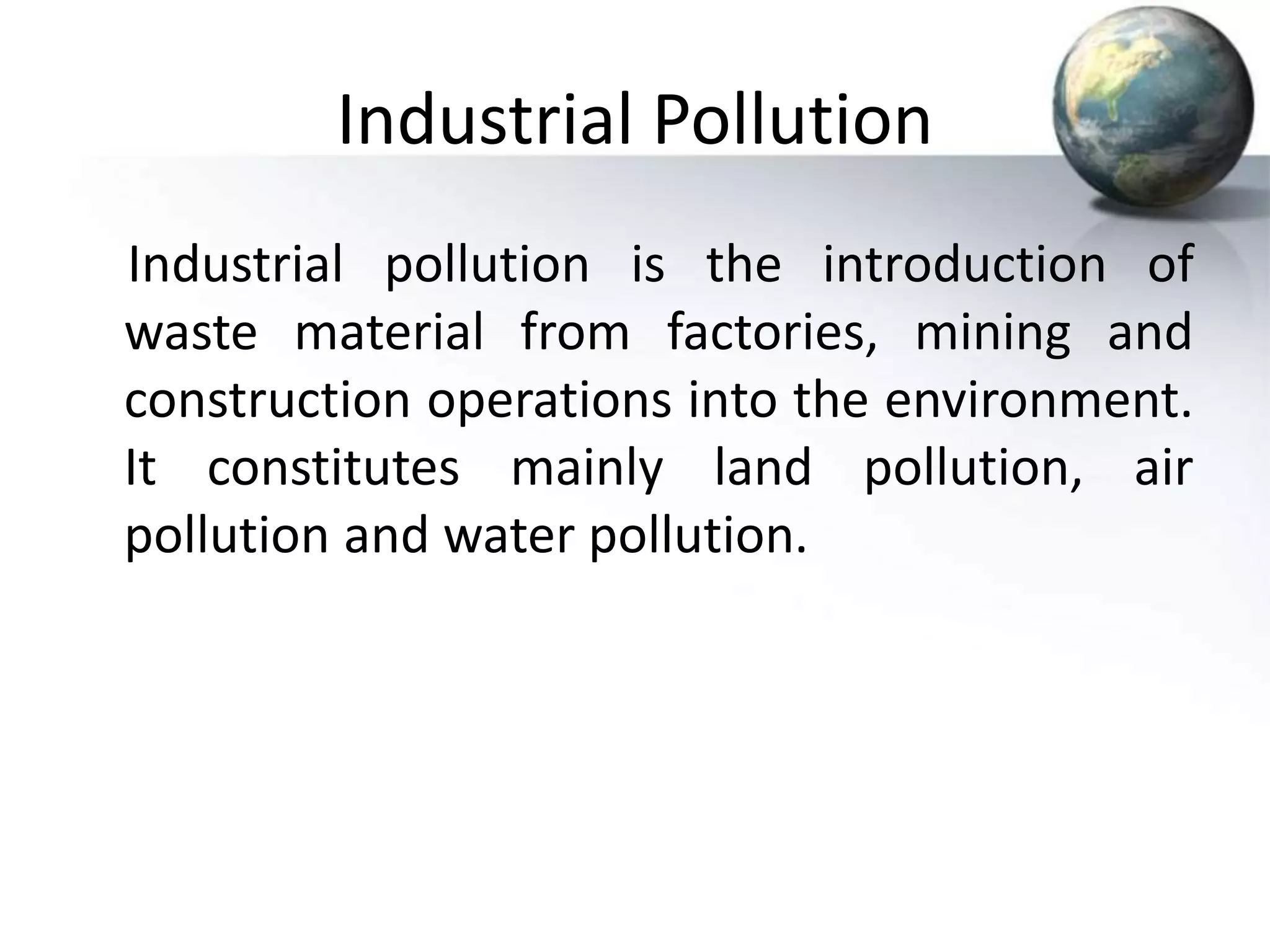 Industrial Pollution

Industrial pollution is the introduction of waste material from factories, mining and construction operations into the environment. It constitutes mainly land pollution, air pollution and water pollution.